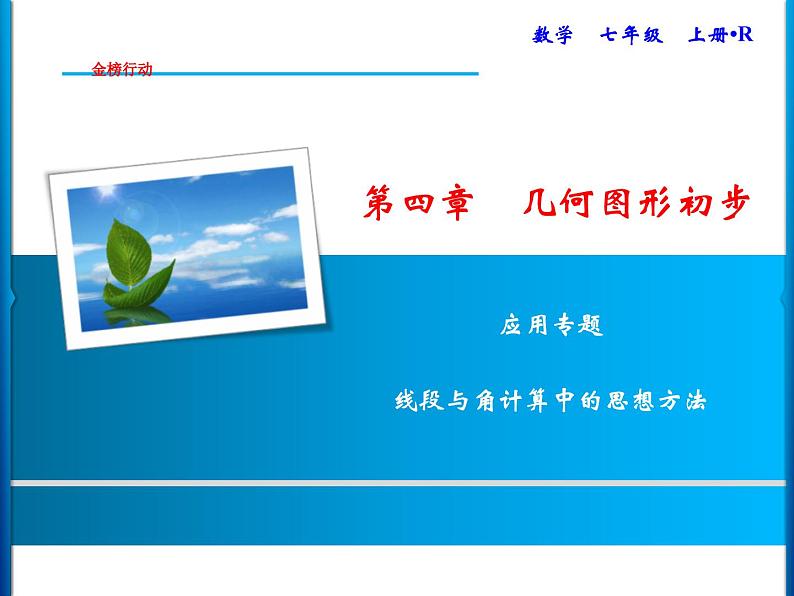 数学　七年级　上册•R

金榜行动

第四章　几何图形初步

应用专题

线段与角计算中的思想方法